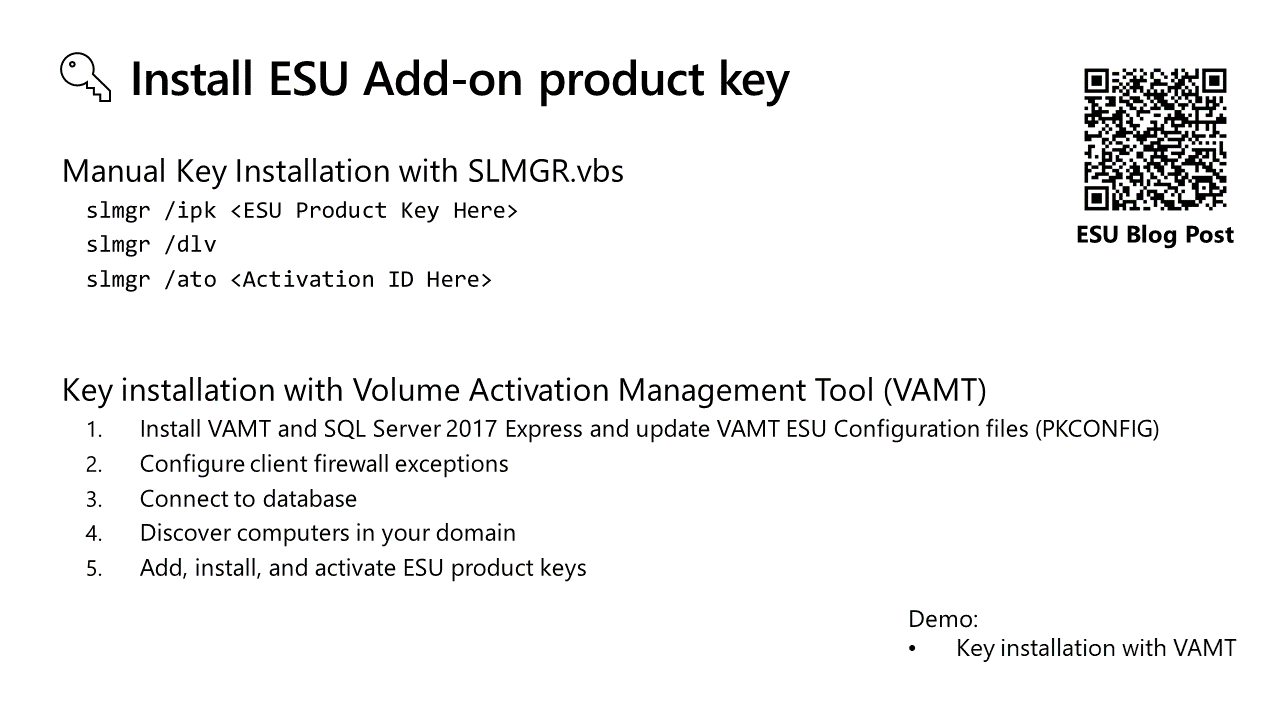 Install ESU Add-on product key

ESU Blog Post

Manual Key Installation with SLMGR.vbs

slmgr /ipk <ESU Product Key Here>
slmgr /dlv
slmgr /ato <Activation ID Here>

Key installation with Volume Activation Management Tool (VAMT)

1. Install VAMT and SQL Server 2017 Express and update VAMT ESU Configuration files (PKCONFIG)
2. Configure client firewall exceptions
3. Connect to database
4. Discover computers in your domain
5. Add, install, and activate ESU product keys

Demo:
• Key installation with VAMT